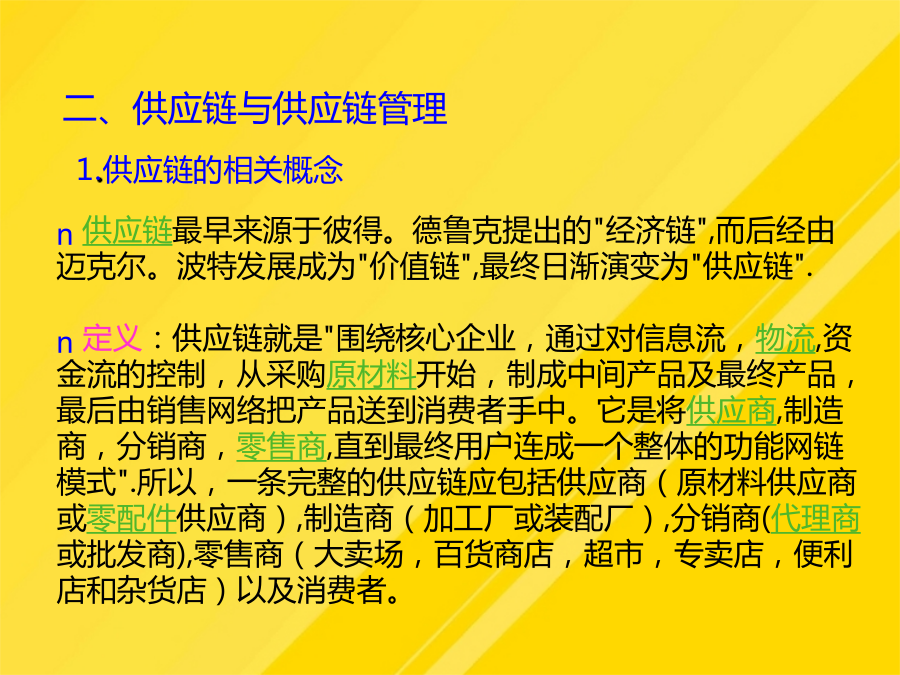 二、供应链与供应链管理

1.供应链的相关概念

n 供应链最早来源于彼得。德鲁克提出的"经济链",而后经由迈克尔。波特发展成为"价值链",最终日渐演变为"供应链".

n 定义：供应链就是"围绕核心企业，通过对信息流，物流,资金流的控制，从采购原材料开始，制成中间产品及最终产品，最后由销售网络把产品送到消费者手中。它是将供应商,制造商，分销商，零售商,直到最终用户连成一个整体的功能网链模式".所以，一条完整的供应链应包括供应商（原材料供应商或零配件供应商）,制造商（加工厂或装配厂）,分销商(代理商或批发商),零售商（大卖场，百货商店，超市，专卖店，便利店和杂货店）以及消费者。